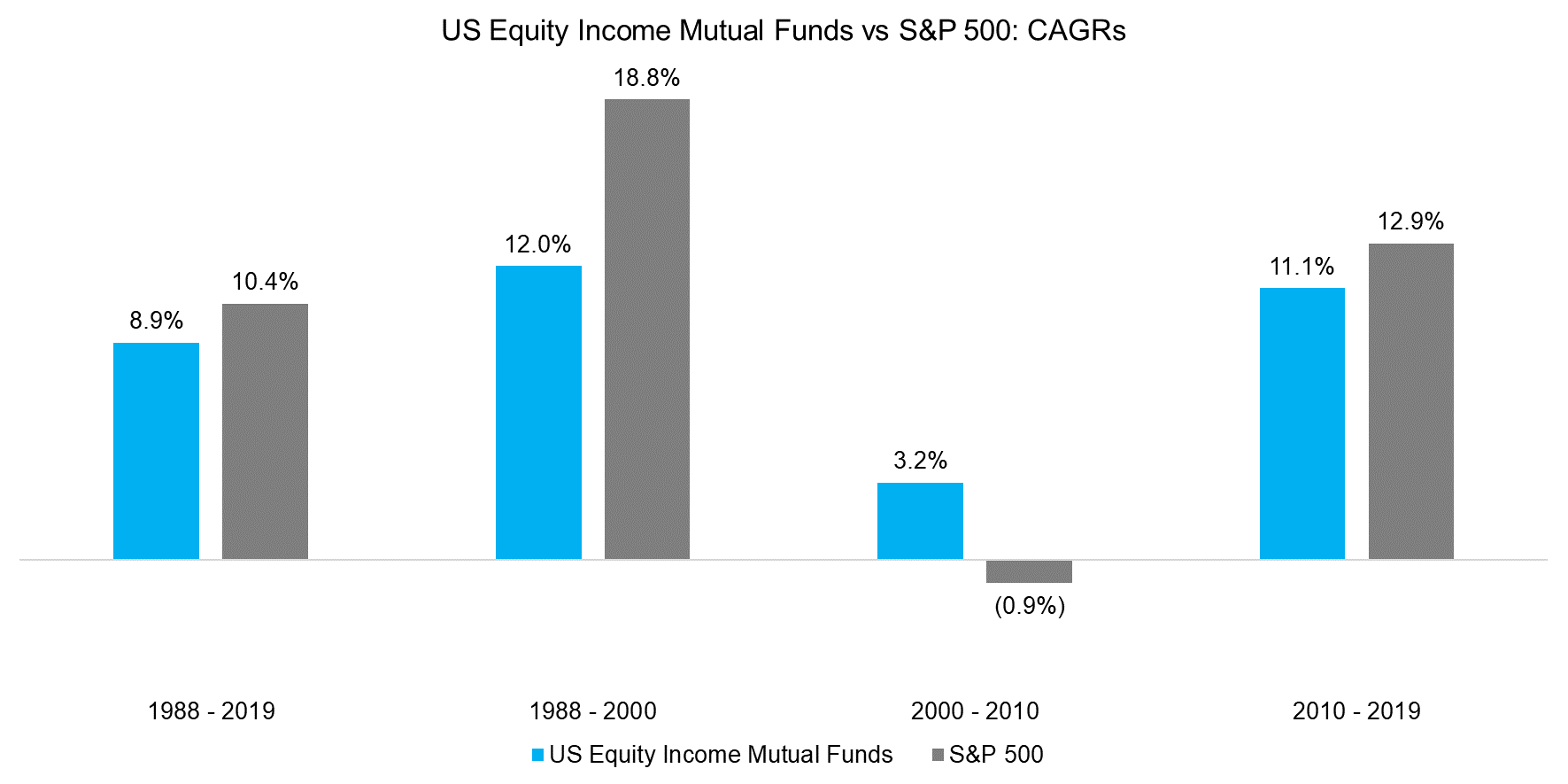 US Equity Income Mutual Funds vs S&P 500: CAGRs

8.9%
10.4%
12.0%
18.8%
3.2%
(0.9%)
11.1%
12.9%

1988 - 2019
1988 - 2000
2000 - 2010
2010 - 2019

US Equity Income Mutual Funds
S&P 500